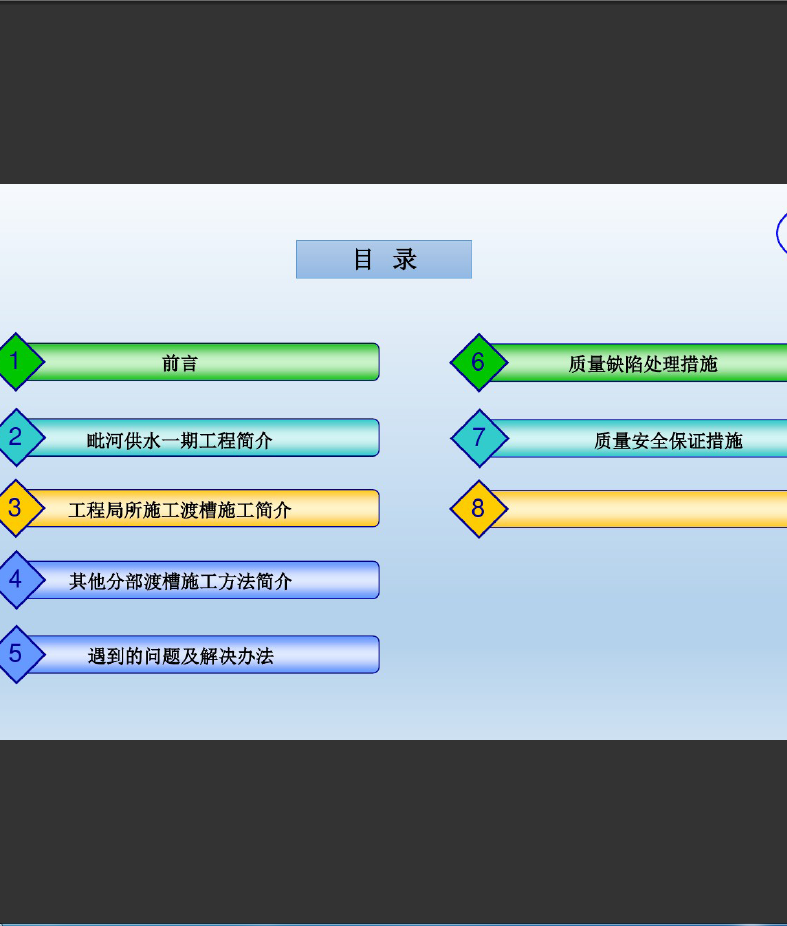 目 录

1 前言

2 毗河供水一期工程简介

3 工程局所施工渡槽施工简介

4 其他分部渡槽施工方法简介

5 遇到的问题及解决办法

6 质量缺陷处理措施

7 质量安全保证措施

8